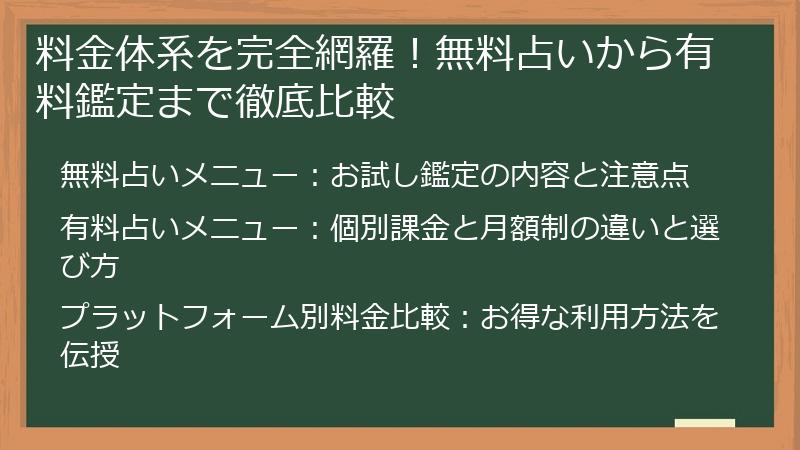 料金体系を完全網羅！無料占いから有料鑑定まで徹底比較

無料占いメニュー：お試し鑑定の内容と注意点

有料占いメニュー：個別課金と月額制の違いと選び方

プラットフォーム別料金比較：お得な利用方法を伝授